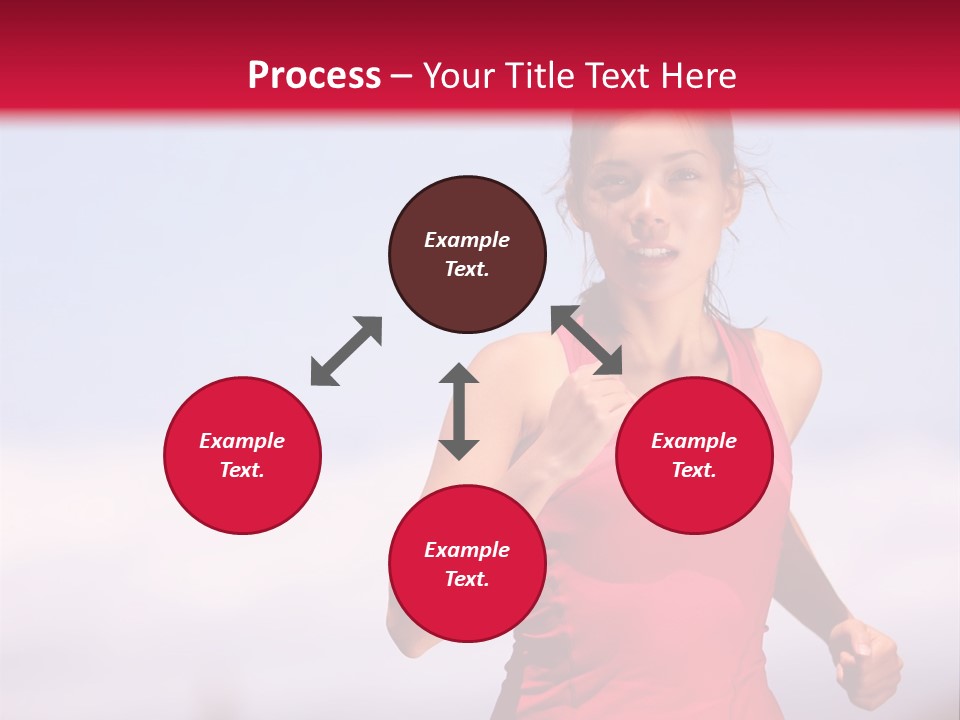 Process – Your Title Text Here

Example Text.

Example Text.

Example Text.

Example Text.